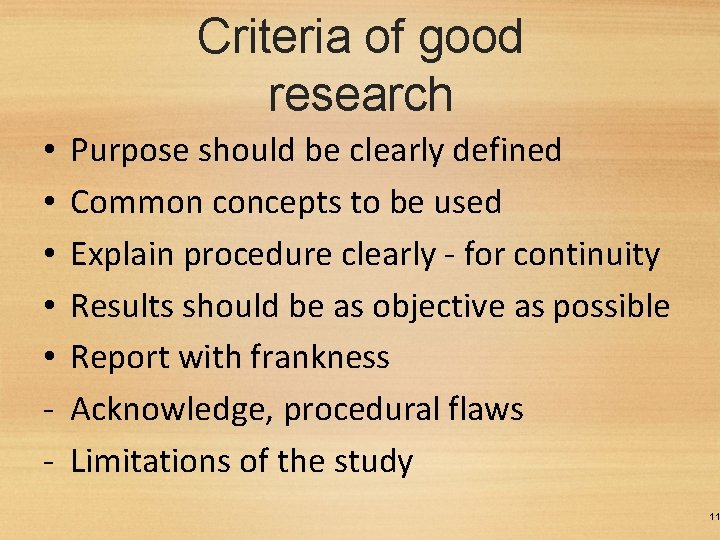 Criteria of good research

• Purpose should be clearly defined
• Common concepts to be used
• Explain procedure clearly - for continuity
• Results should be as objective as possible
• Report with frankness
- Acknowledge, procedural flaws
- Limitations of the study

11